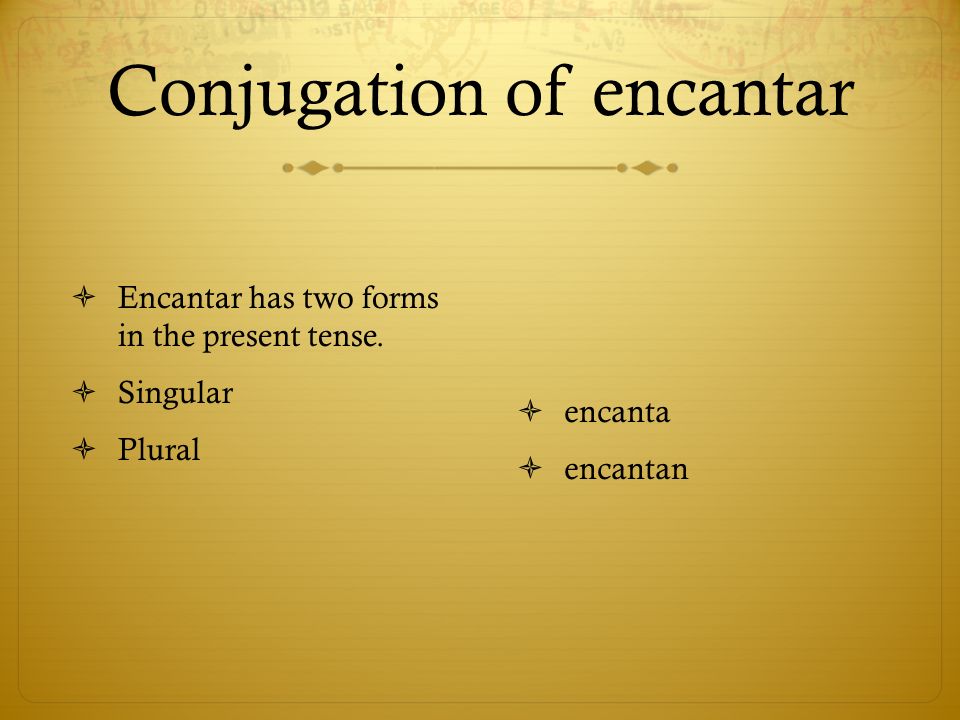 Conjugation of encantar

Encantar has two forms in the present tense.

Singular

Plural

encanta

encantan